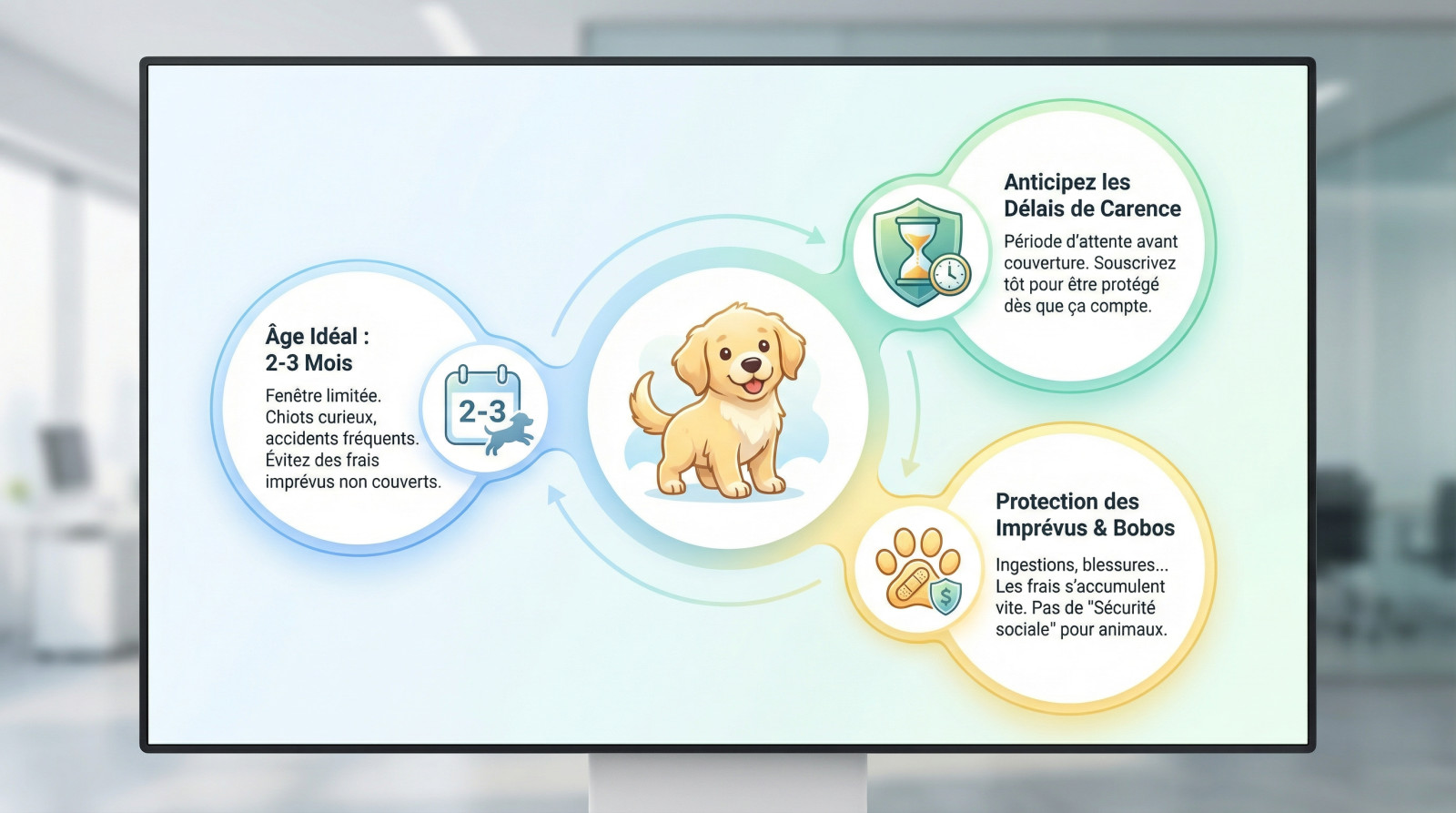 Âge Idéal : 2-3 Mois

Fenêtre limitée. Chiots curieux, accidents fréquents. Évitez des frais imprévus non couverts.

2-3

Anticipez les Délais de Carence

Période d'attente avant couverture. Souscrivez tôt pour être protégé dès que ça compte.

Protection des Imprévus & Bobos

Ingestions, blessures... Les frais s'accumulent vite. Pas de "Sécurité sociale" pour animaux.

$